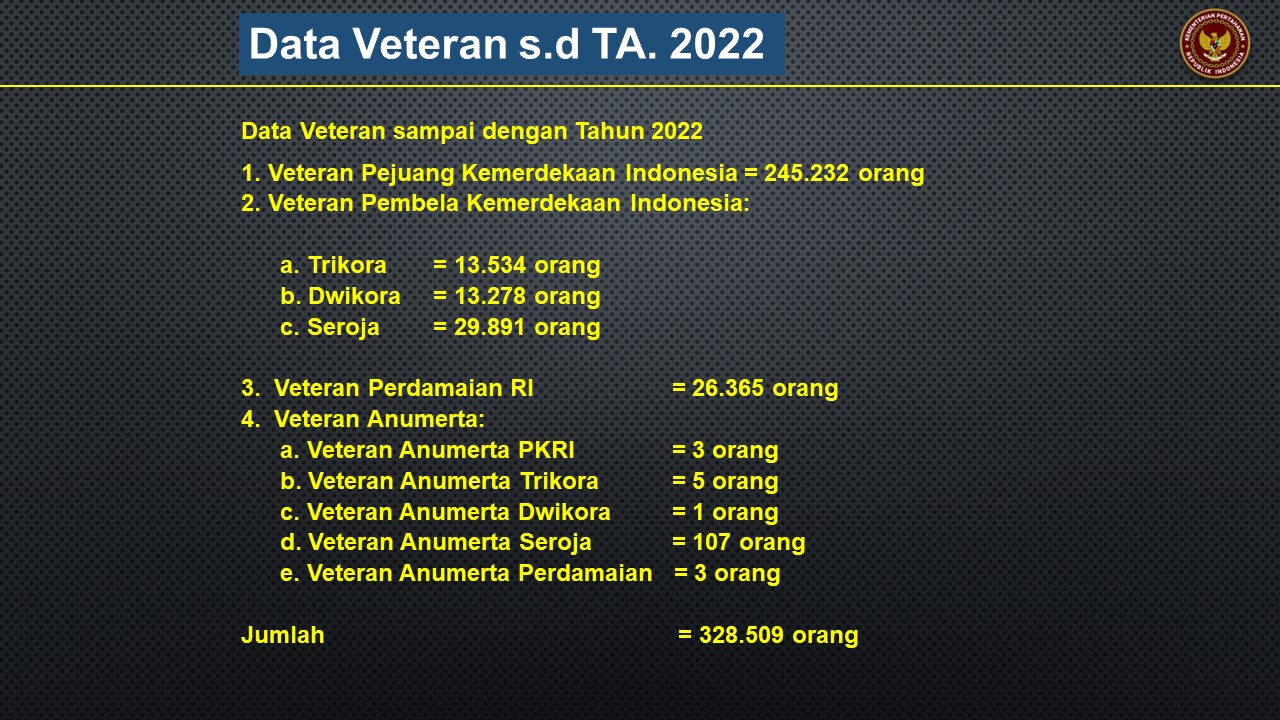 Data Veteran s.d TA. 2022

KEMENTERIAN PERTAHANAN REPUBLIK INDONESIA

Data Veteran sampai dengan Tahun 2022

1. Veteran Pejuang Kemerdekaan Indonesia = 245.232 orang
2. Veteran Pembela Kemerdekaan Indonesia:

a. Trikora = 13.534 orang
b. Dwikora = 13.278 orang
c. Seroja = 29.891 orang

3. Veteran Perdamaian RI = 26.365 orang
4. Veteran Anumerta:
a. Veteran Anumerta PKRI = 3 orang
b. Veteran Anumerta Trikora = 5 orang
c. Veteran Anumerta Dwikora = 1 orang
d. Veteran Anumerta Seroja = 107 orang
e. Veteran Anumerta Perdamaian = 3 orang

Jumlah = 328.509 orang